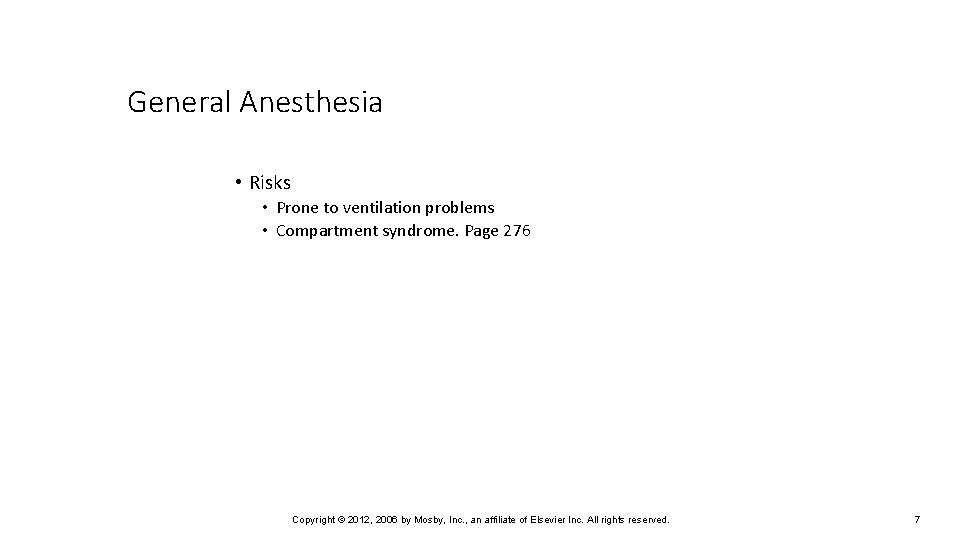 General Anesthesia

• Risks
  • Prone to ventilation problems
  • Compartment syndrome. Page 276

Copyright © 2012, 2006 by Mosby, Inc., an affiliate of Elsevier Inc. All rights reserved.

7